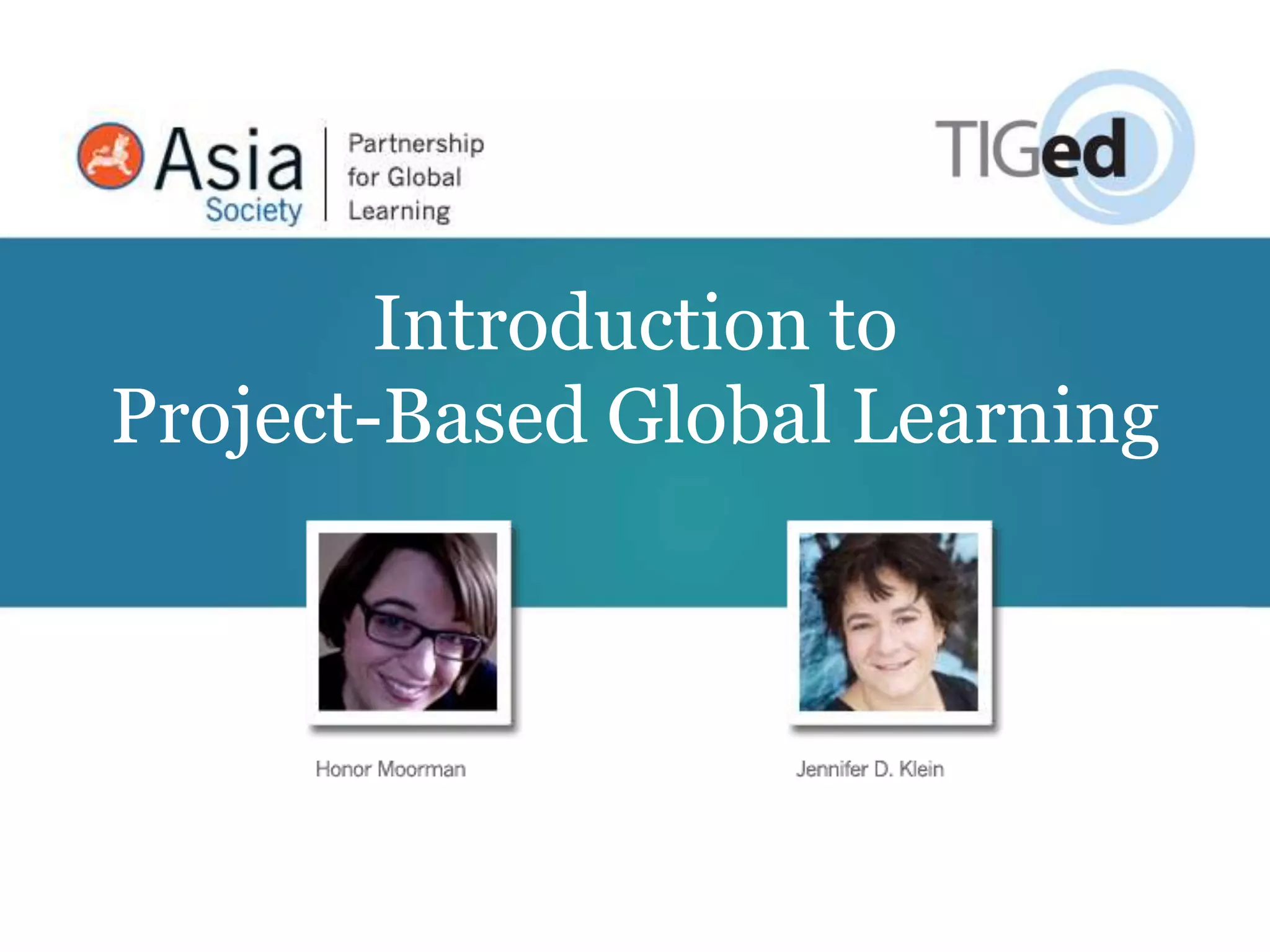 Asia Society

Partnership for Global Learning

TIGed

Introduction to Project-Based Global Learning

Honor Moorman

Jennifer D. Klein